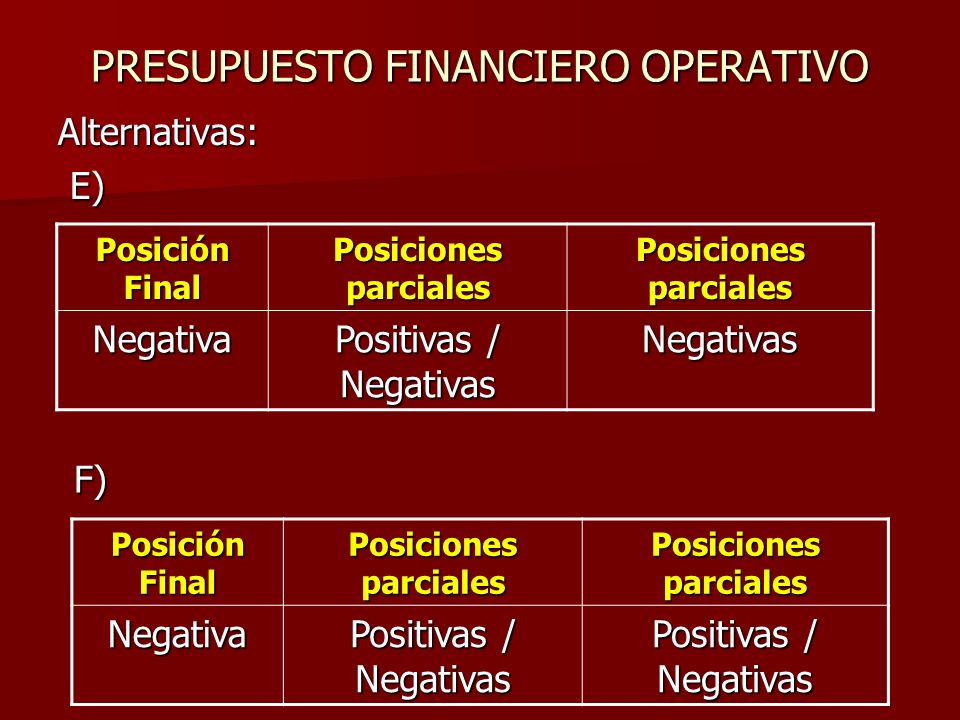 PRESUPUESTO FINANCIERO OPERATIVO

Alternativas:

E)

| Posición Final | Posiciones parciales | Posiciones parciales |
|---|---|---|
| Negativa | Positivas / Negativas | Negativas |

F)

| Posición Final | Posiciones parciales | Posiciones parciales |
|---|---|---|
| Negativa | Positivas / Negativas | Positivas / Negativas |